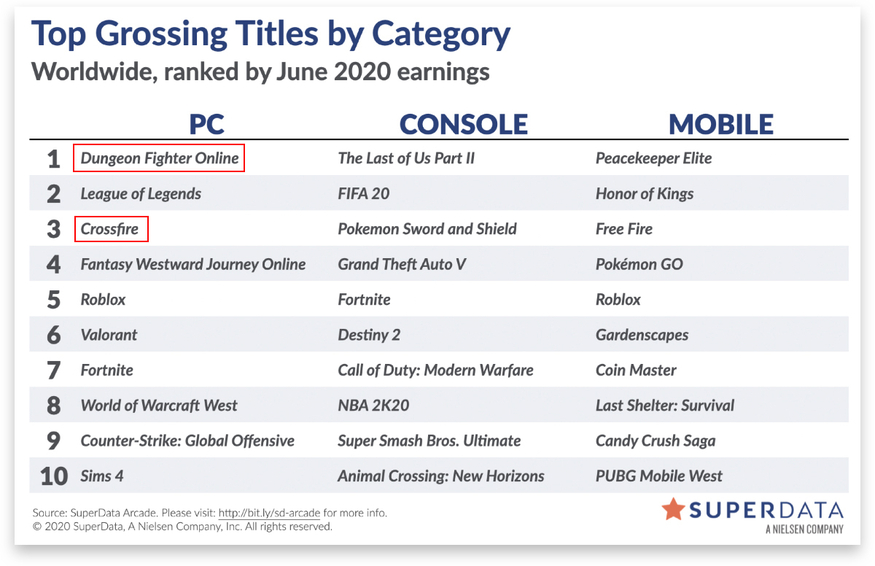 Top Grossing Titles by Category
Worldwide, ranked by June 2020 earnings

| | PC | CONSOLE | MOBILE |
|---|---|---|---|
| 1 | Dungeon Fighter Online | The Last of Us Part II | Peacekeeper Elite |
| 2 | League of Legends | FIFA 20 | Honor of Kings |
| 3 | Crossfire | Pokemon Sword and Shield | Free Fire |
| 4 | Fantasy Westward Journey Online | Grand Theft Auto V | Pokémon GO |
| 5 | Roblox | Fortnite | Roblox |
| 6 | Valorant | Destiny 2 | Gardenscapes |
| 7 | Fortnite | Call of Duty: Modern Warfare | Coin Master |
| 8 | World of Warcraft West | NBA 2K20 | Last Shelter: Survival |
| 9 | Counter-Strike: Global Offensive | Super Smash Bros. Ultimate | Candy Crush Saga |
| 10 | Sims 4 | Animal Crossing: New Horizons | PUBG Mobile West |

Source: SuperData Arcade. Please visit: http://bit.ly/sd-arcade for more info.
© 2020 SuperData, A Nielsen Company, Inc. All rights reserved.

SUPERDATA
A NIELSEN COMPANY